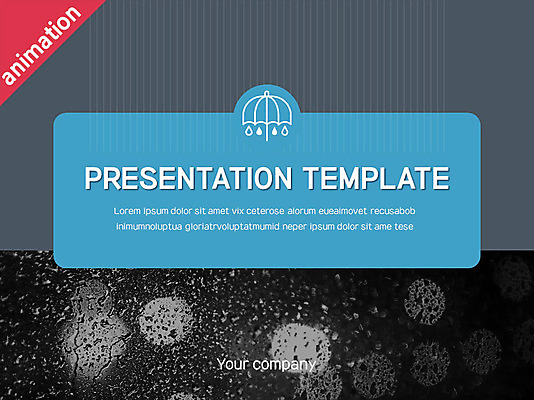 animation

PRESENTATION TEMPLATE

Lorem ipsum dolor sit amet vix ceterose alorum euealmovet recusabob inimumnoluptua gloriatrvoluptatmumid neper ipsum dolor sit ame tese

Your company